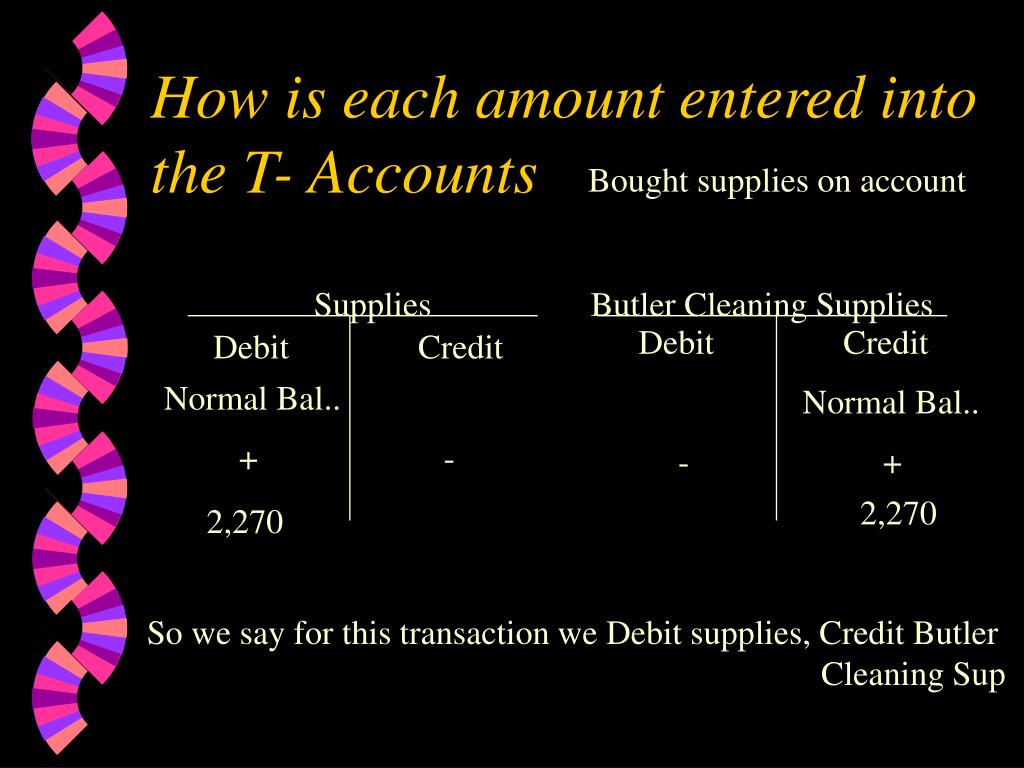 How is each amount entered into the T- Accounts

Bought supplies on account

Supplies

| Debit | Credit |
|---|---|
| Normal Bal.. | |
| + | - |
| 2,270 | |

Butler Cleaning Supplies

| Debit | Credit |
|---|---|
| | Normal Bal.. |
| - | + |
| | 2,270 |

So we say for this transaction we Debit supplies, Credit Butler Cleaning Sup